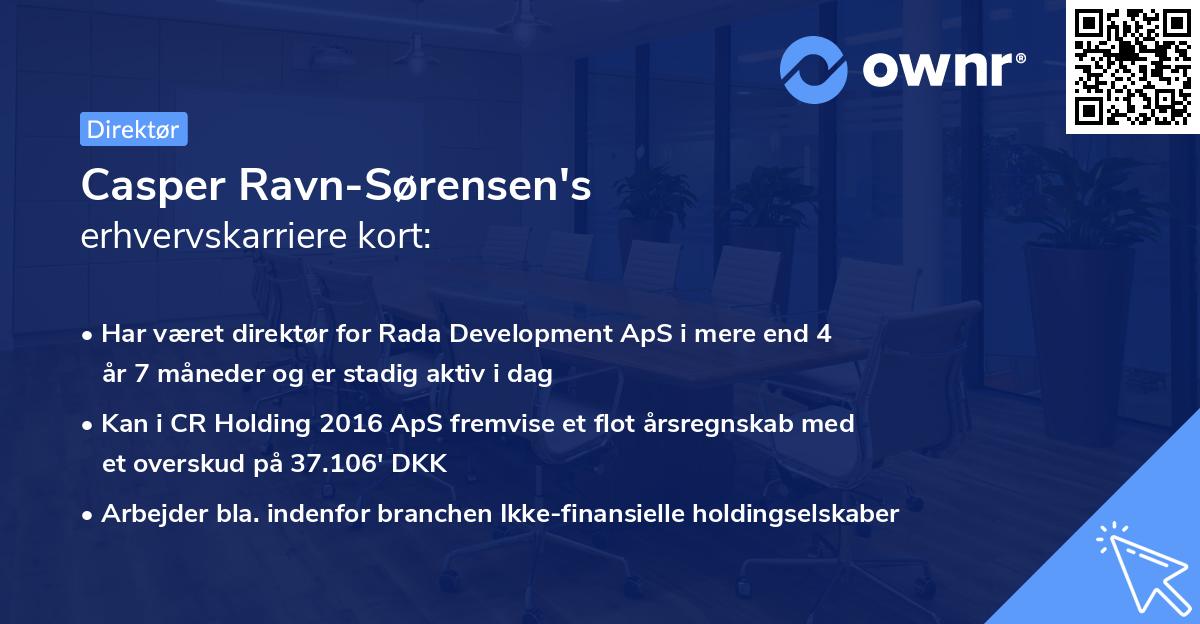 ownr®

Direktør

Casper Ravn-Sørensen's
erhvervskarriere kort:

• Har været direktør for Rada Development ApS i mere end 4 år 7 måneder og er stadig aktiv i dag

• Kan i CR Holding 2016 ApS fremvise et flot årsregnskab med et overskud på 37.106' DKK

• Arbejder bla. indenfor branchen Ikke-finansielle holdingselskaber